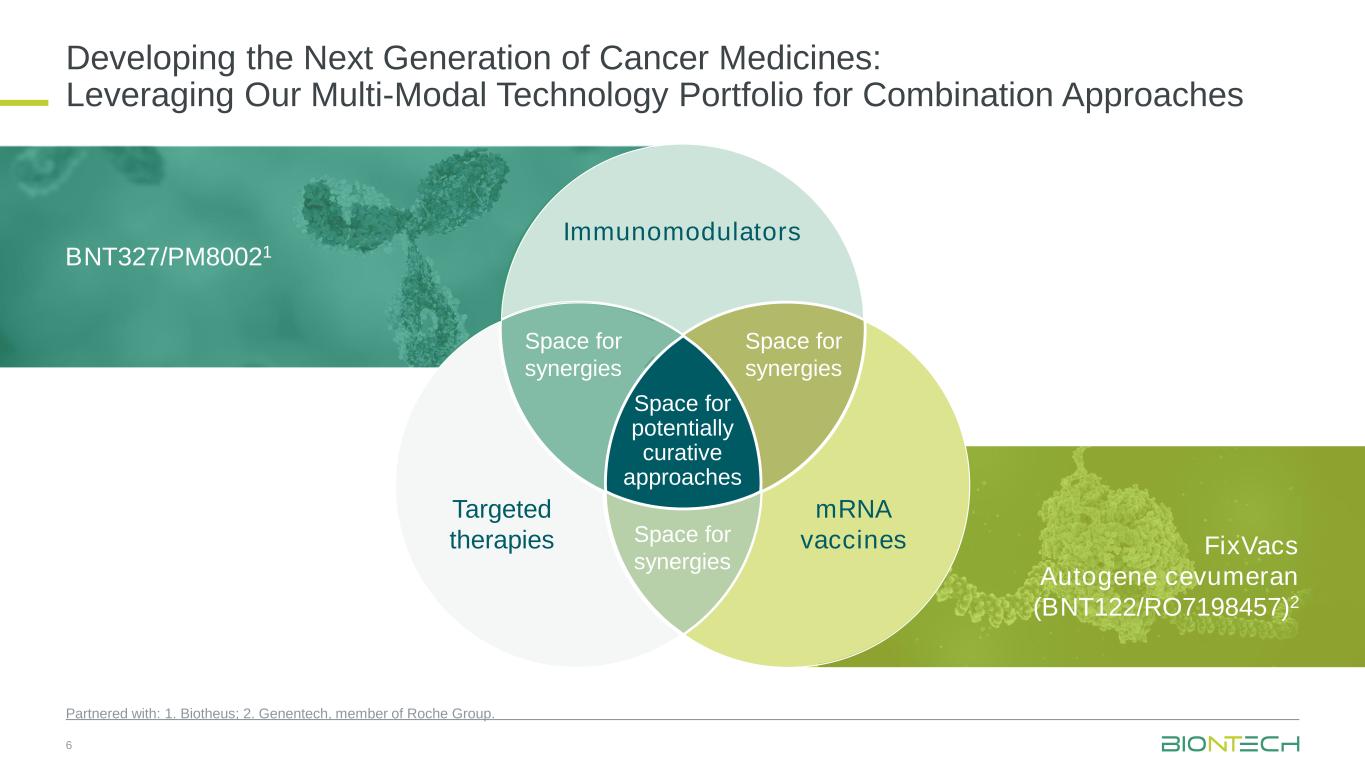 Developing the Next Generation of Cancer Medicines:
Leveraging Our Multi-Modal Technology Portfolio for Combination Approaches

BNT327/PM8002$^1$

Immunomodulators

Space for synergies

Space for synergies

Space for potentially curative approaches

Targeted therapies

Space for synergies

mRNA vaccines

FixVacs
Autogene cevumeran
(BNT122/RO7198457)$^2$

Partnered with: 1. Biotheus; 2. Genentech, member of Roche Group.

6

BIONTECH